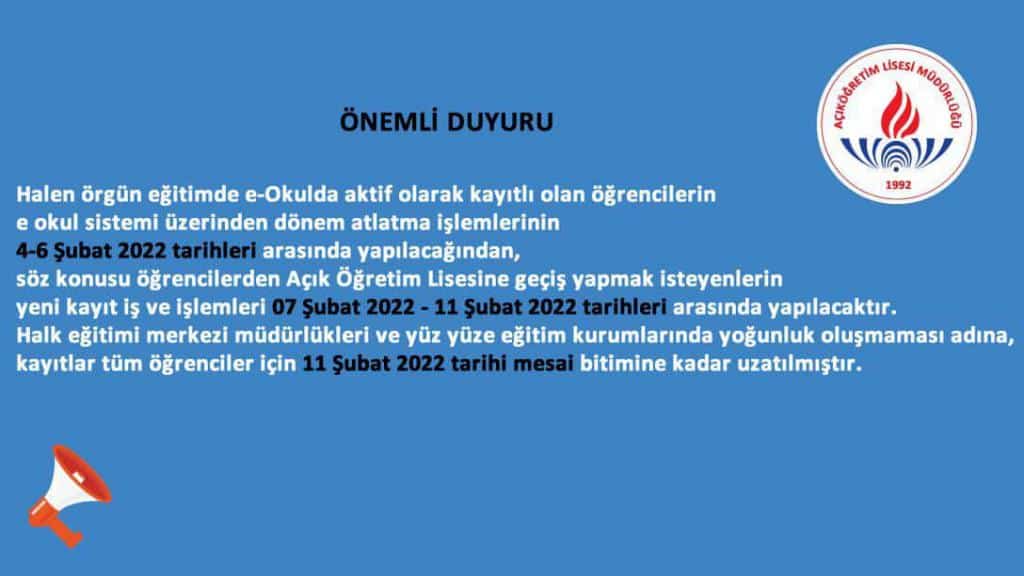 ÖNEMLİ DUYURU

AÇIKÖĞRETİM LİSESİ MÜDÜRLÜĞÜ
1992

Halen örgün eğitimde e-Okulda aktif olarak kayıtlı olan öğrencilerin e okul sistemi üzerinden dönem atlatma işlemlerinin 4-6 Şubat 2022 tarihleri arasında yapılacağından, söz konusu öğrencilerden Açık Öğretim Lisesine geçiş yapmak isteyenlerin yeni kayıt iş ve işlemleri 07 Şubat 2022 - 11 Şubat 2022 tarihleri arasında yapılacaktır. Halk eğitimi merkezi müdürlükleri ve yüz yüze eğitim kurumlarında yoğunluk oluşmaması adına, kayıtlar tüm öğrenciler için 11 Şubat 2022 tarihi mesai bitimine kadar uzatılmıştır.